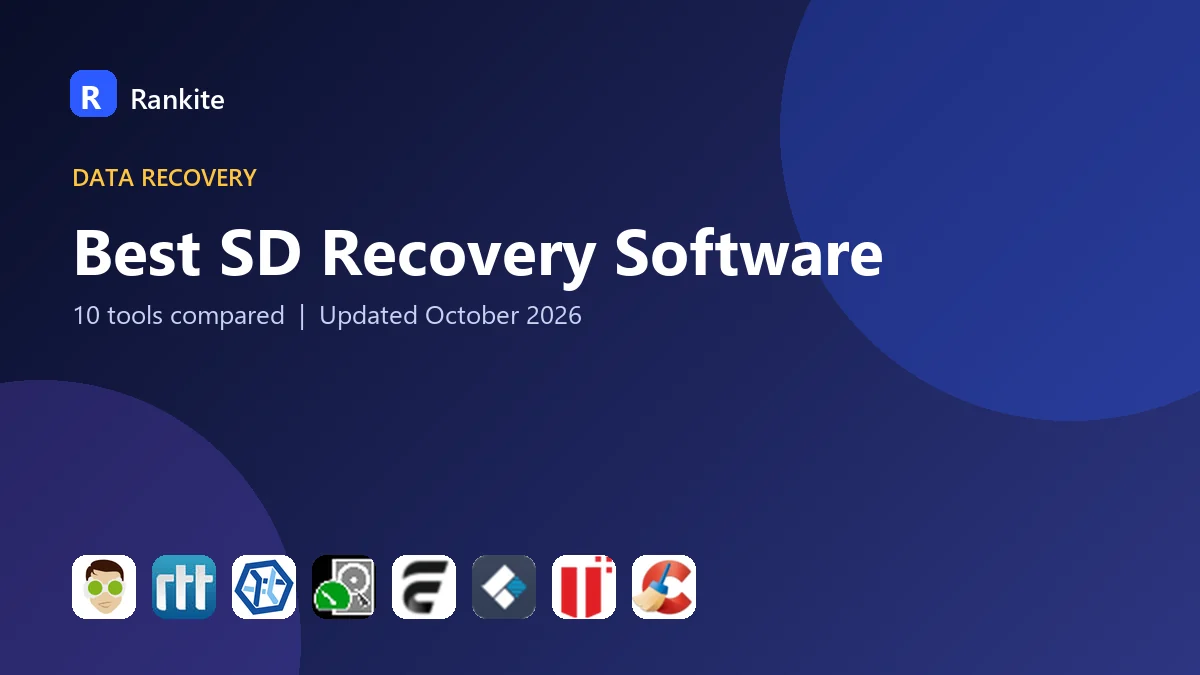 R Rankite

DATA RECOVERY

Best SD Recovery Software

10 tools compared | Updated October 2026